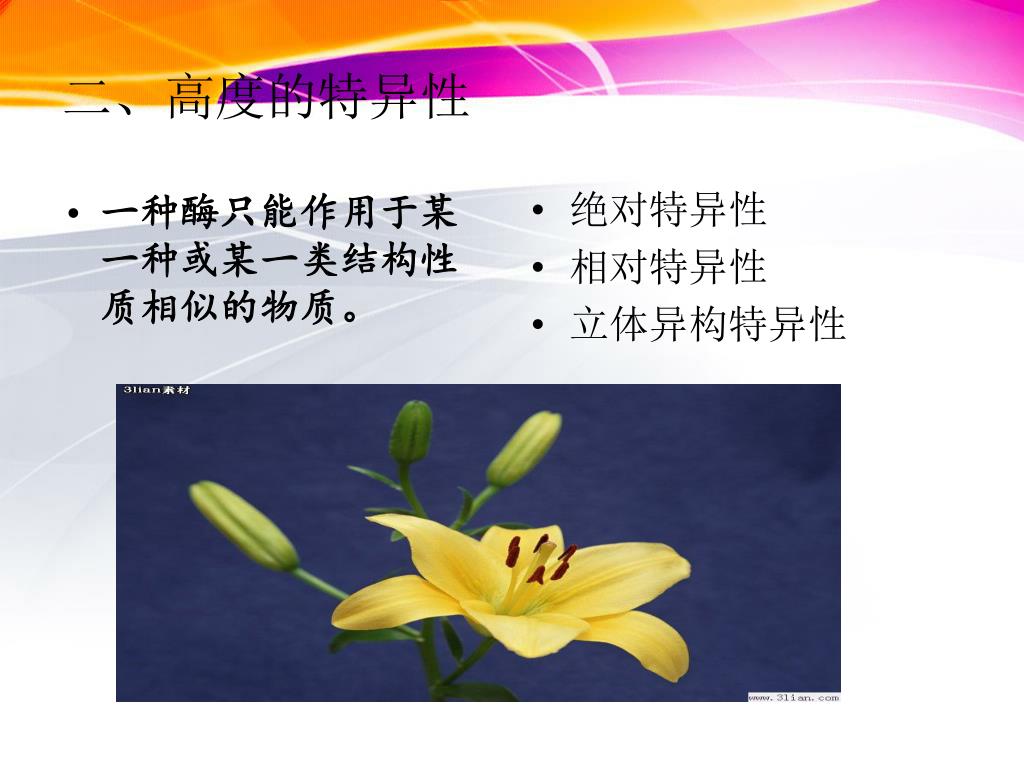 二、高度的特异性

• 一种酶只能作用于某一种或某一类结构性质相似的物质。

• 绝对特异性
• 相对特异性
• 立体异构特异性

3lian素材

www.3lian.com